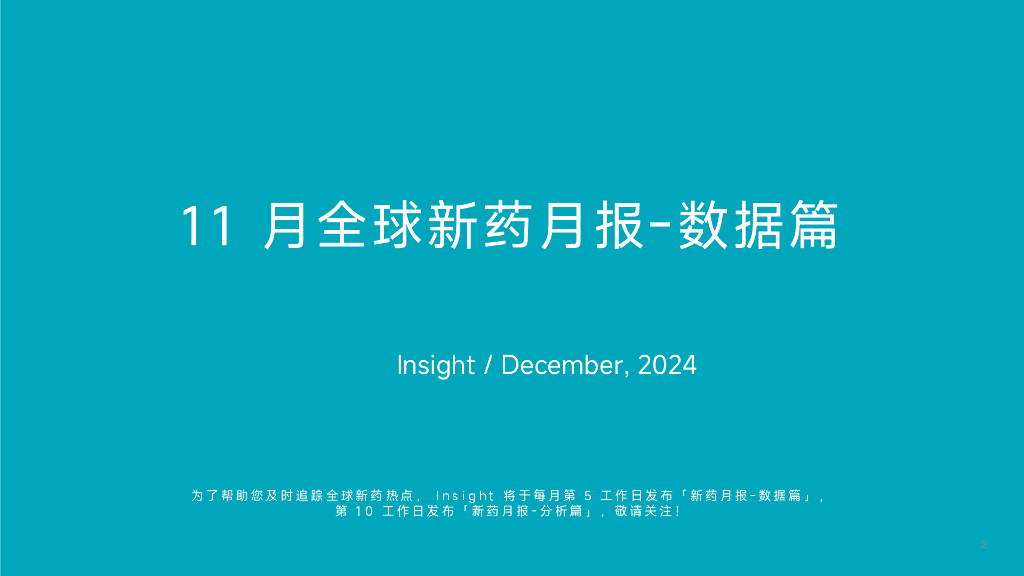 11 月全球新药月报-数据篇

Insight / December, 2024

为了帮助您及时追踪全球新药热点，Insight 将于每月第 5 工作日发布「新药月报-数据篇」，第 10 工作日发布「新药月报-分析篇」，敬请关注！

2